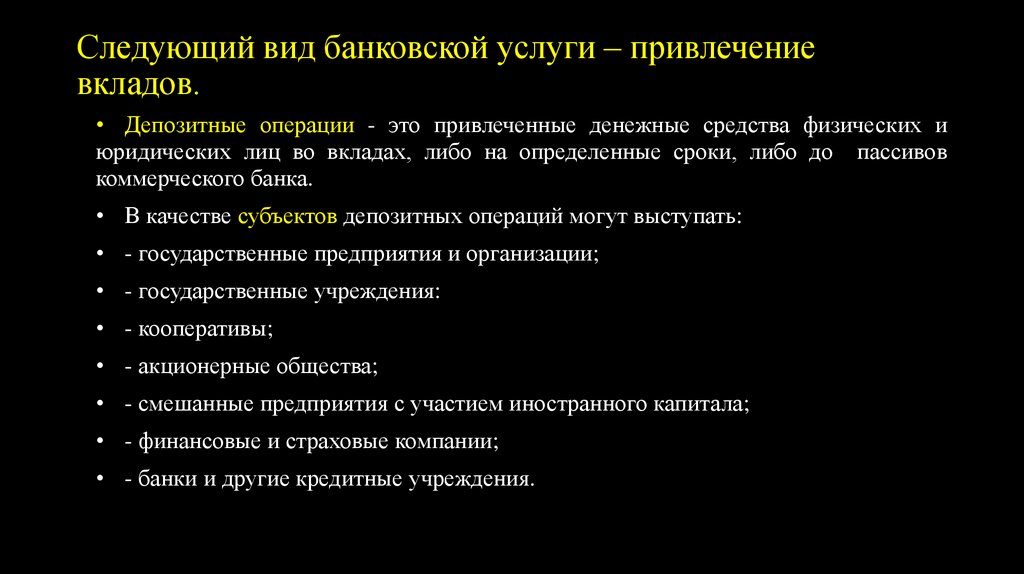 Следующий вид банковской услуги – привлечение вкладов.

• Депозитные операции - это привлеченные денежные средства физических и юридических лиц во вкладах, либо на определенные сроки, либо до пассивов коммерческого банка.

• В качестве субъектов депозитных операций могут выступать:

• - государственные предприятия и организации;

• - государственные учреждения:

• - кооперативы;

• - акционерные общества;

• - смешанные предприятия с участием иностранного капитала;

• - финансовые и страховые компании;

• - банки и другие кредитные учреждения.